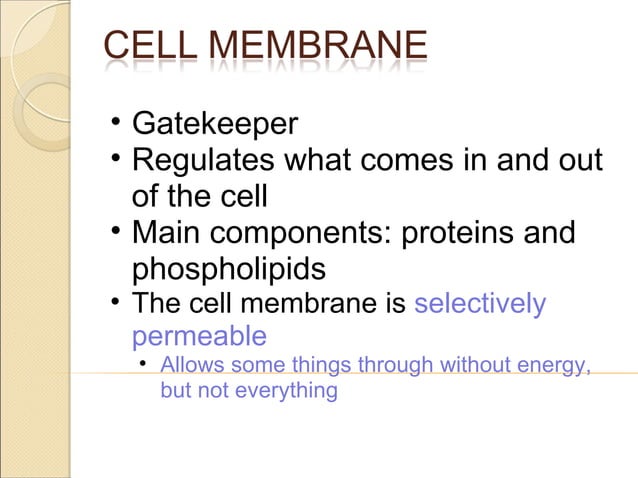 CELL MEMBRANE

• Gatekeeper
• Regulates what comes in and out of the cell
• Main components: proteins and phospholipids
• The cell membrane is selectively permeable
 • Allows some things through without energy, but not everything